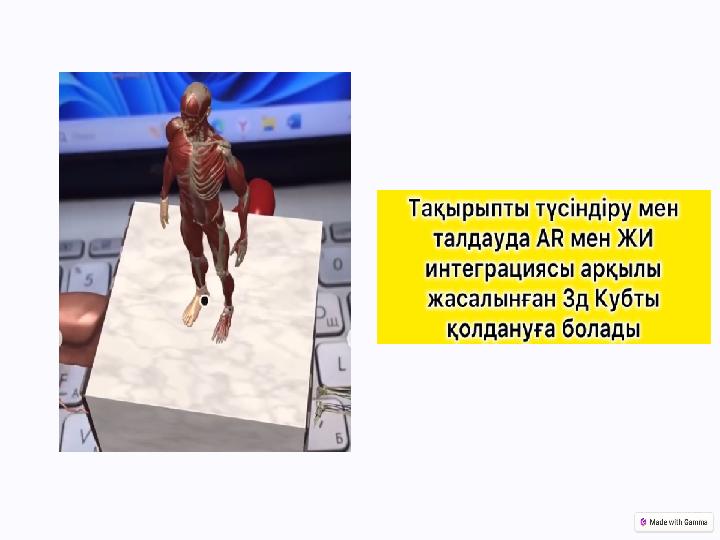 Тақырыпты түсіндіру мен талдауда AR мен ЖИ интеграциясы арқылы жасалынған 3д Кубты қолдануға болады

Made with Gamma